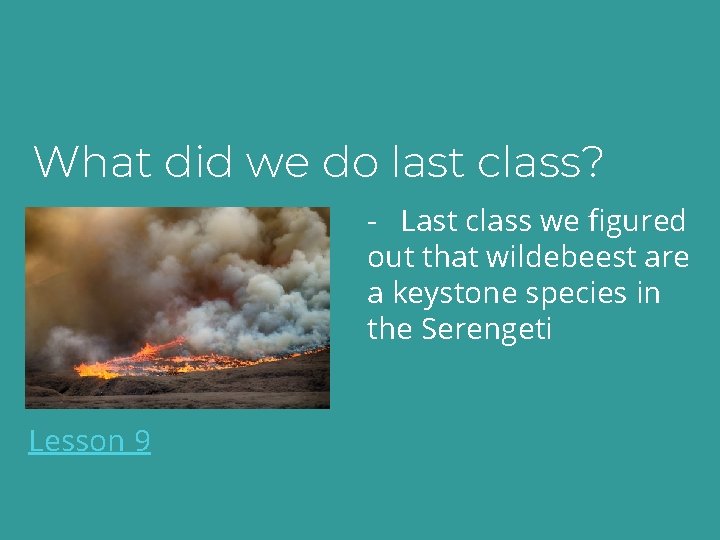 What did we do last class?

- Last class we figured out that wildebeest are a keystone species in the Serengeti

Lesson 9